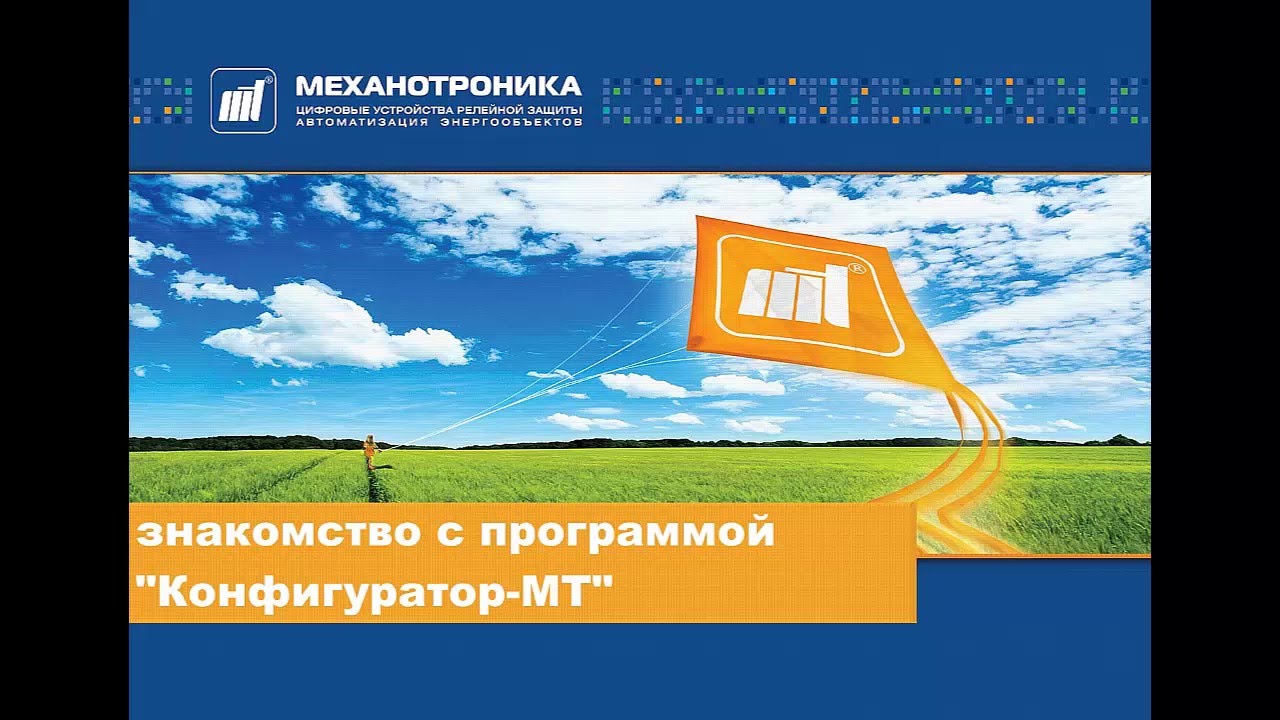 МЕХАНОТРОНИКА
ЦИФРОВЫЕ УСТРОЙСТВА РЕЛЕЙНОЙ ЗАЩИТЫ
АВТОМАТИЗАЦИЯ ЭНЕРГООБЪЕКТОВ

знакомство с программой
"Конфигуратор-МТ"